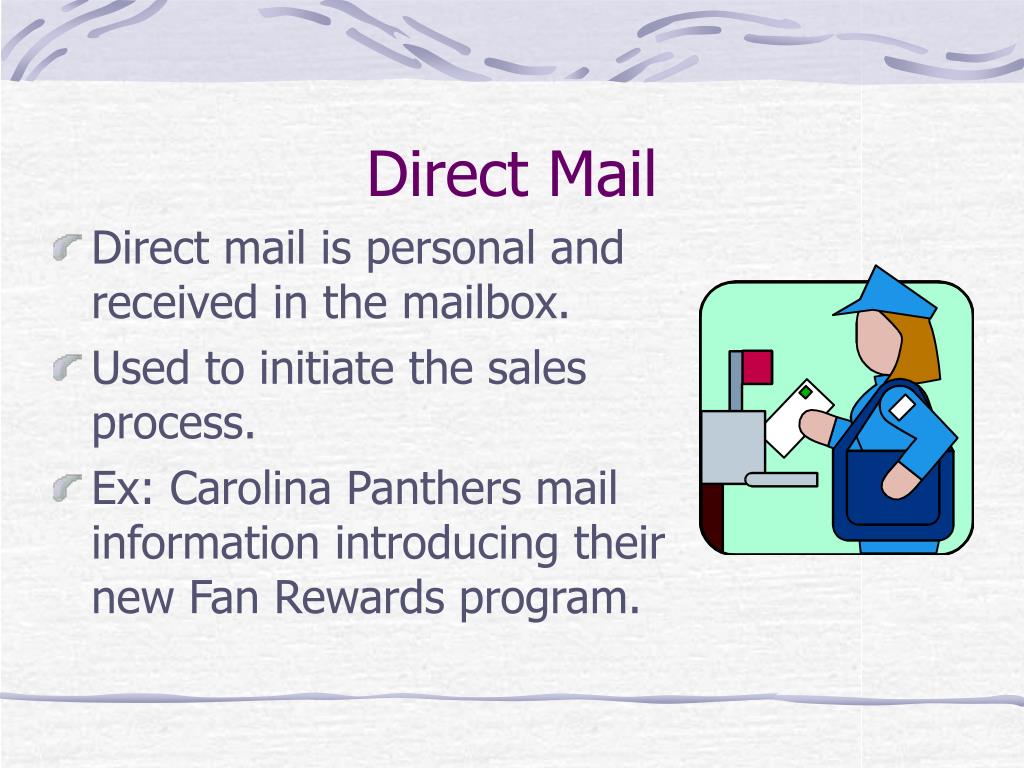 Direct Mail

Direct mail is personal and received in the mailbox.

Used to initiate the sales process.

Ex: Carolina Panthers mail information introducing their new Fan Rewards program.